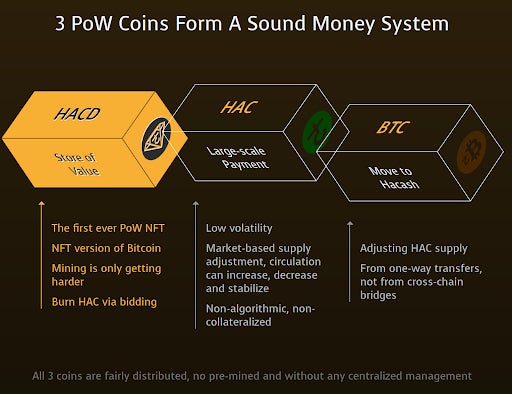 3 PoW Coins Form A Sound Money System

HACD

Store of Value

HAC

Large-scale Payment

BTC

Move to Hacash

The first ever PoW NFT

NFT version of Bitcoin

Mining is only getting harder

Burn HAC via bidding

Low volatility

Market-based supply adjustment, circulation can increase, decrease and stabilize

Non-algorithmic, non-collateralized

Adjusting HAC supply

From one-way transfers, not from cross-chain bridges

All 3 coins are fairly distributed, no pre-mined and without any centralized management